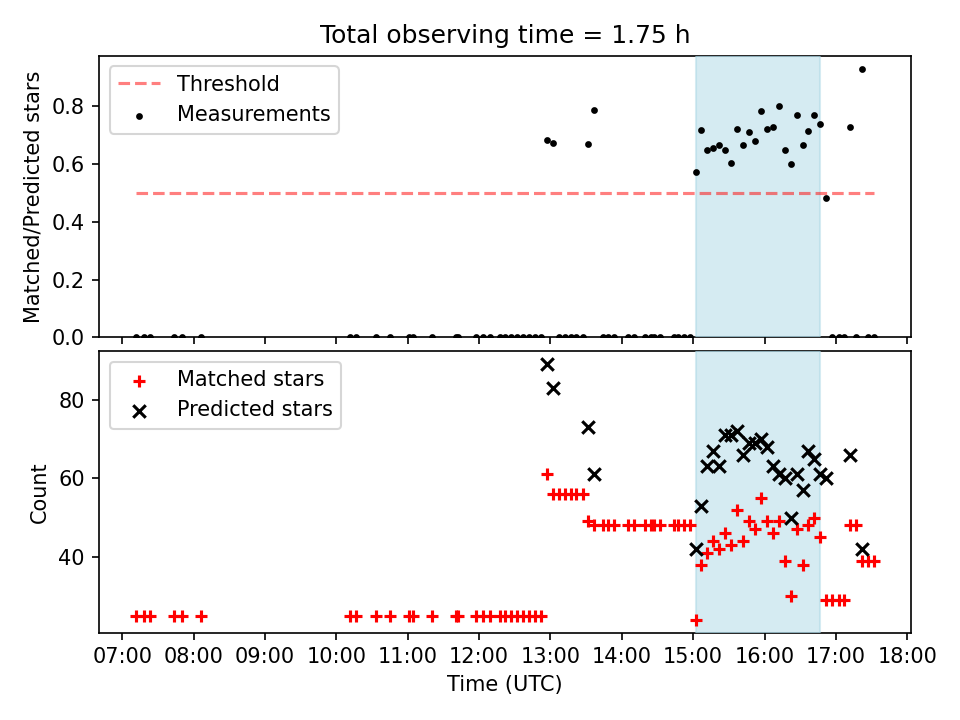 Total observing time = 1.75 h

Threshold
Measurements

Matched/Predicted stars

0.8
0.6
0.4
0.2
0.0

Matched stars
Predicted stars

Count

80
60
40

07:00 08:00 09:00 10:00 11:00 12:00 13:00 14:00 15:00 16:00 17:00 18:00

Time (UTC)